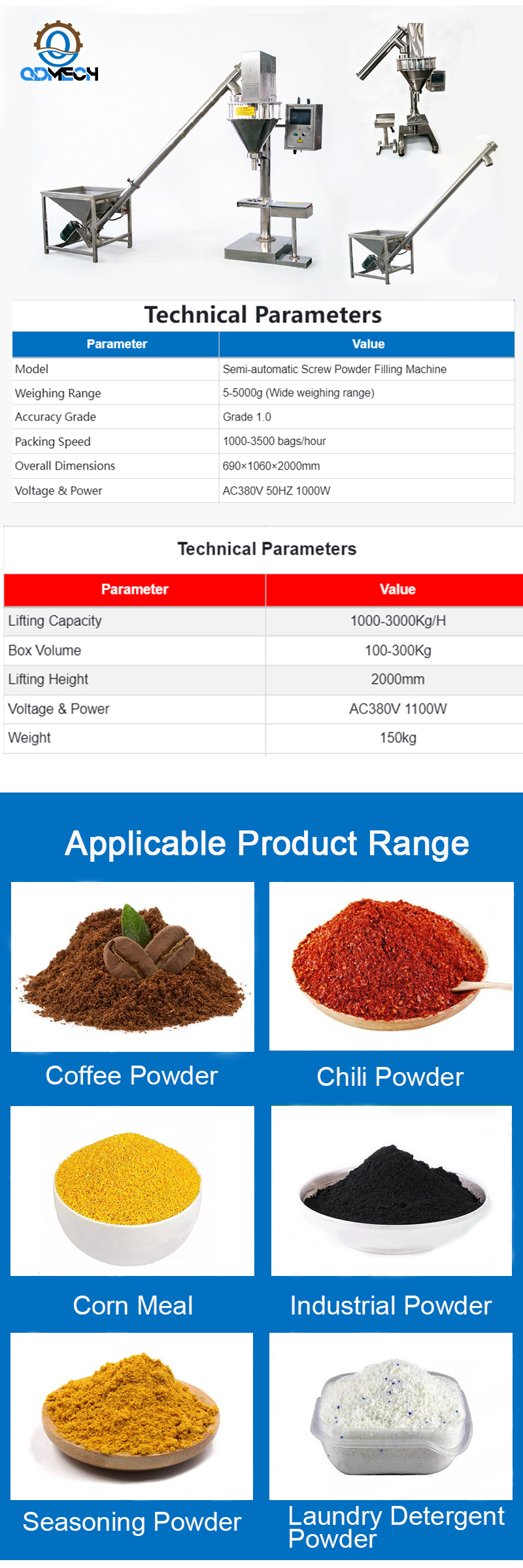 QDMECH

Technical Parameters

| Parameter | Value |
|---|---|
| Model | Semi-automatic Screw Powder Filling Machine |
| Weighing Range | 5-5000g (Wide weighing range) |
| Accuracy Grade | Grade 1.0 |
| Packing Speed | 1000-3500 bags/hour |
| Overall Dimensions | 690×1060×2000mm |
| Voltage & Power | AC380V 50HZ 1000W |

Technical Parameters

| Parameter | Value |
|---|---|
| Lifting Capacity | 1000-3000Kg/H |
| Box Volume | 100-300Kg |
| Lifting Height | 2000mm |
| Voltage & Power | AC380V 1100W |
| Weight | 150kg |

Applicable Product Range

Coffee Powder

Chili Powder

Corn Meal

Industrial Powder

Seasoning Powder

Laundry Detergent Powder